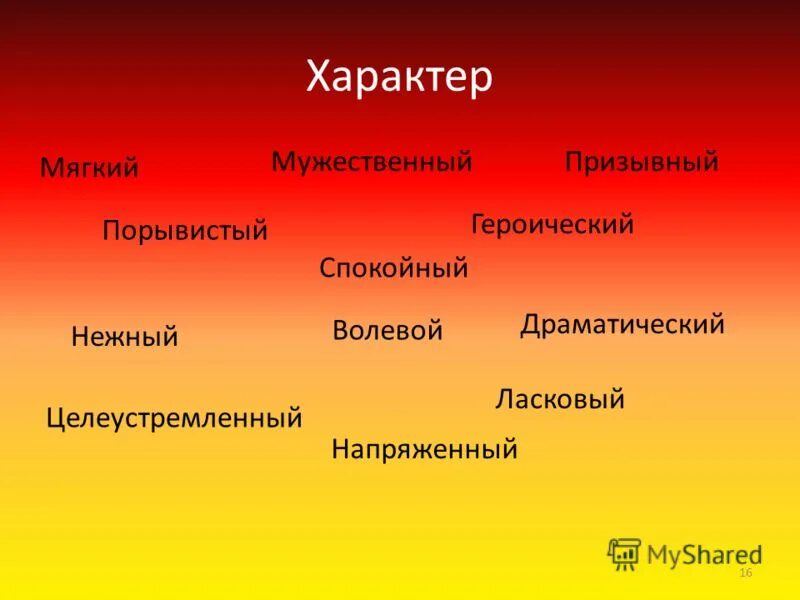 Характер

Мягкий

Мужественный

Призывный

Порывистый

Героический

Спокойный

Нежный

Волевой

Драматический

Целеустремленный

Ласковый

Напряженный

MyShared

16